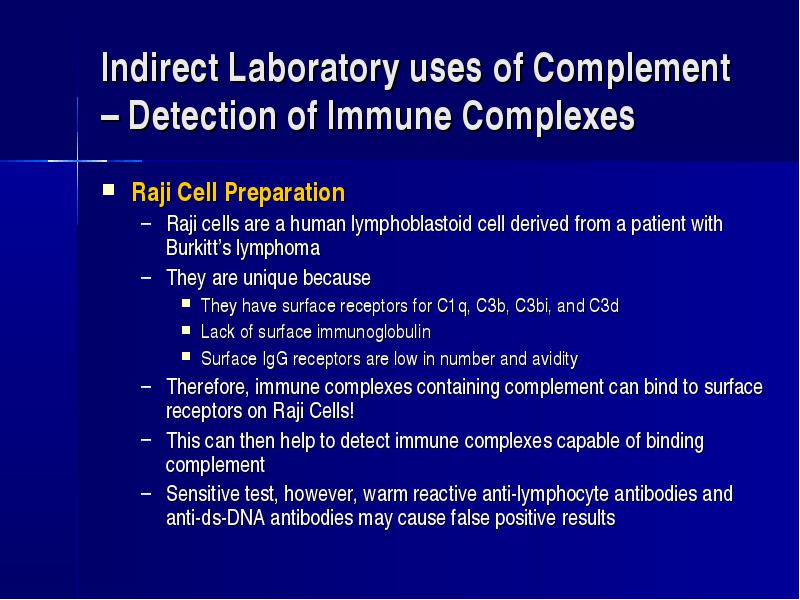 Indirect Laboratory uses of Complement – Detection of Immune Complexes

■ Raji Cell Preparation
– Raji cells are a human lymphoblastoid cell derived from a patient with Burkitt's lymphoma
– They are unique because
■ They have surface receptors for C1q, C3b, C3bi, and C3d
■ Lack of surface immunoglobulin
■ Surface IgG receptors are low in number and avidity
– Therefore, immune complexes containing complement can bind to surface receptors on Raji Cells!
– This can then help to detect immune complexes capable of binding complement
– Sensitive test, however, warm reactive anti-lymphocyte antibodies and anti-ds-DNA antibodies may cause false positive results